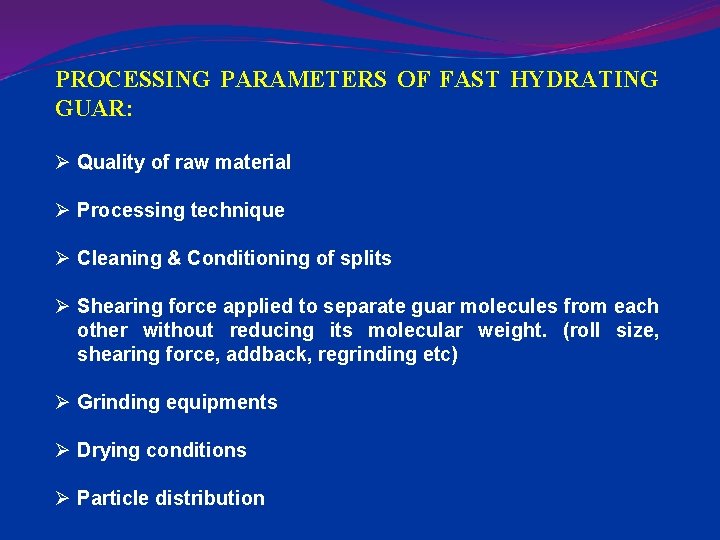 PROCESSING PARAMETERS OF FAST HYDRATING GUAR:

➢ Quality of raw material

➢ Processing technique

➢ Cleaning & Conditioning of splits

➢ Shearing force applied to separate guar molecules from each other without reducing its molecular weight. (roll size, shearing force, addback, regrinding etc)

➢ Grinding equipments

➢ Drying conditions

➢ Particle distribution